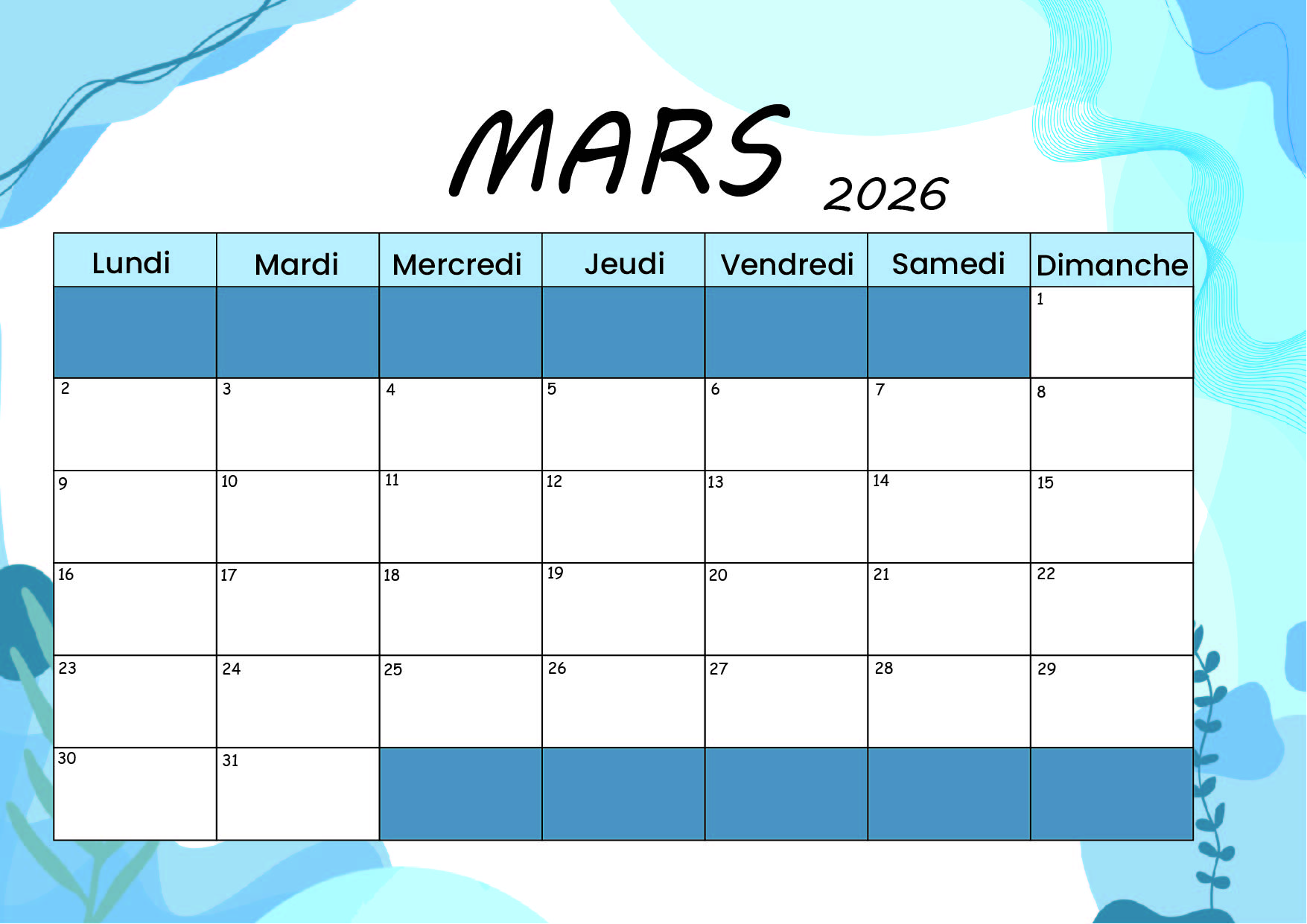 MARS 2026

| Lundi | Mardi | Mercredi | Jeudi | Vendredi | Samedi | Dimanche |
|---|---|---|---|---|---|---|
| | | | | | | 1 |
| 2 | 3 | 4 | 5 | 6 | 7 | 8 |
| 9 | 10 | 11 | 12 | 13 | 14 | 15 |
| 16 | 17 | 18 | 19 | 20 | 21 | 22 |
| 23 | 24 | 25 | 26 | 27 | 28 | 29 |
| 30 | 31 | | | | | |